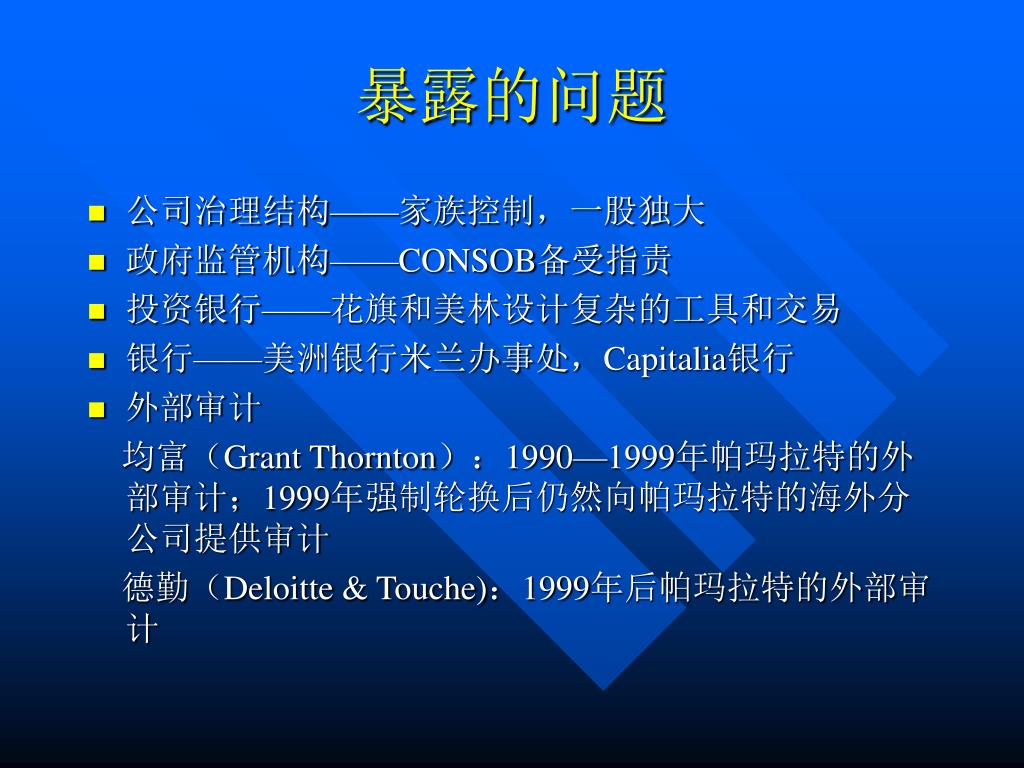 暴露的问题

- 公司治理结构——家族控制，一股独大
- 政府监管机构——CONSOB备受指责
- 投资银行——花旗和美林设计复杂的工具和交易
- 银行——美洲银行米兰办事处，Capitalia银行
- 外部审计

均富（Grant Thornton）：1990—1999年帕玛拉特的外部审计；1999年强制轮换后仍然向帕玛拉特的海外分公司提供审计

德勤（Deloitte & Touche)：1999年后帕玛拉特的外部审计